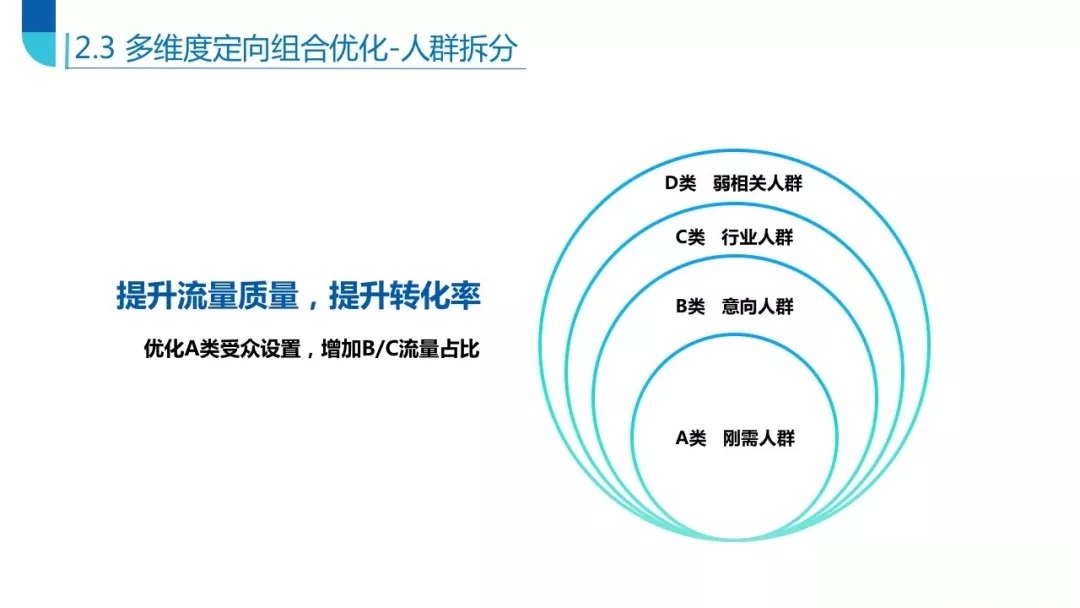 2.3 多维度定向组合优化-人群拆分

提升流量质量，提升转化率

优化A类受众设置，增加B/C流量占比

D类 弱相关人群

C类 行业人群

B类 意向人群

A类 刚需人群